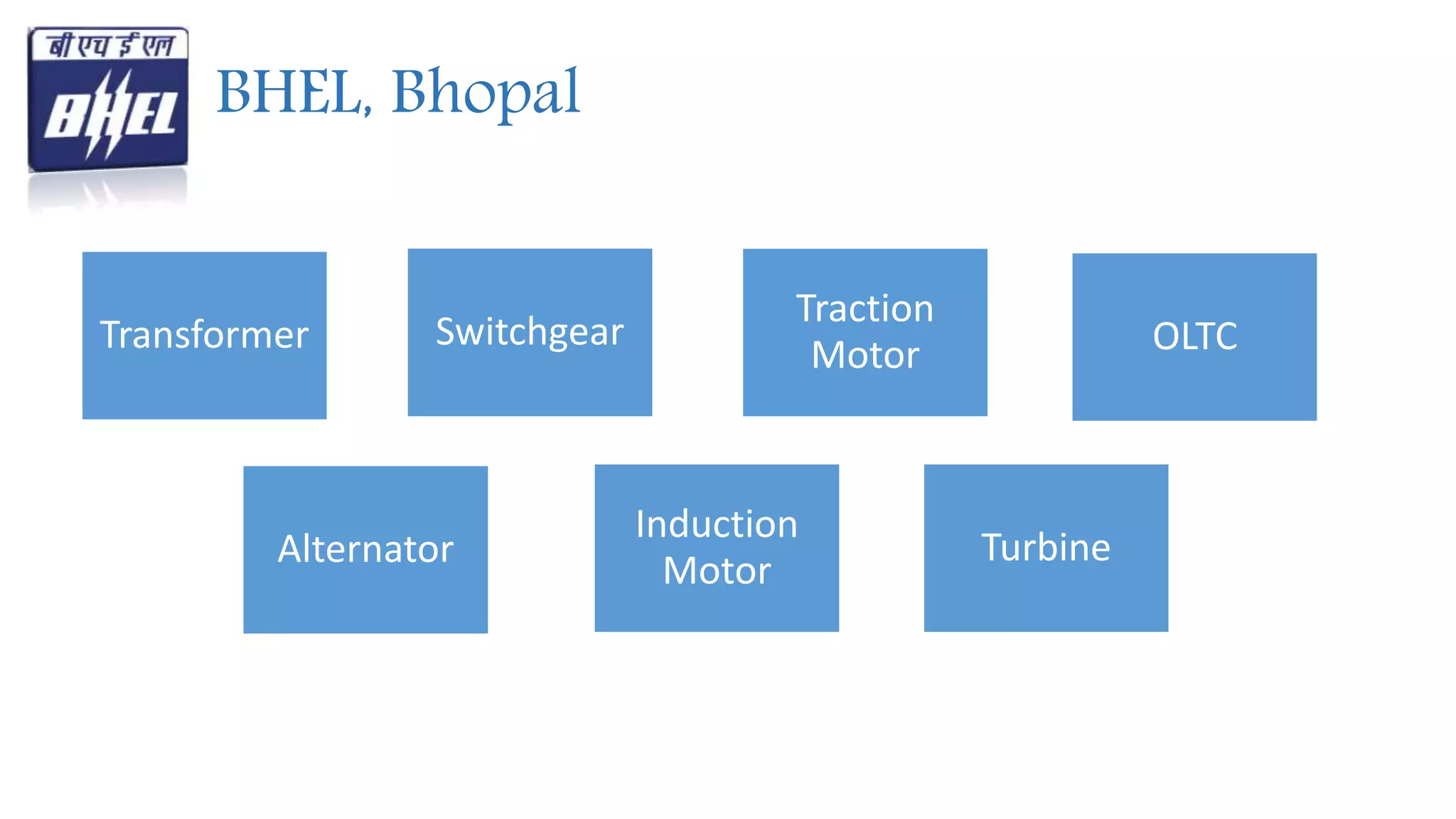 बी एच ई एल
BHEL

BHEL, Bhopal

Transformer

Switchgear

Traction Motor

OLTC

Alternator

Induction Motor

Turbine